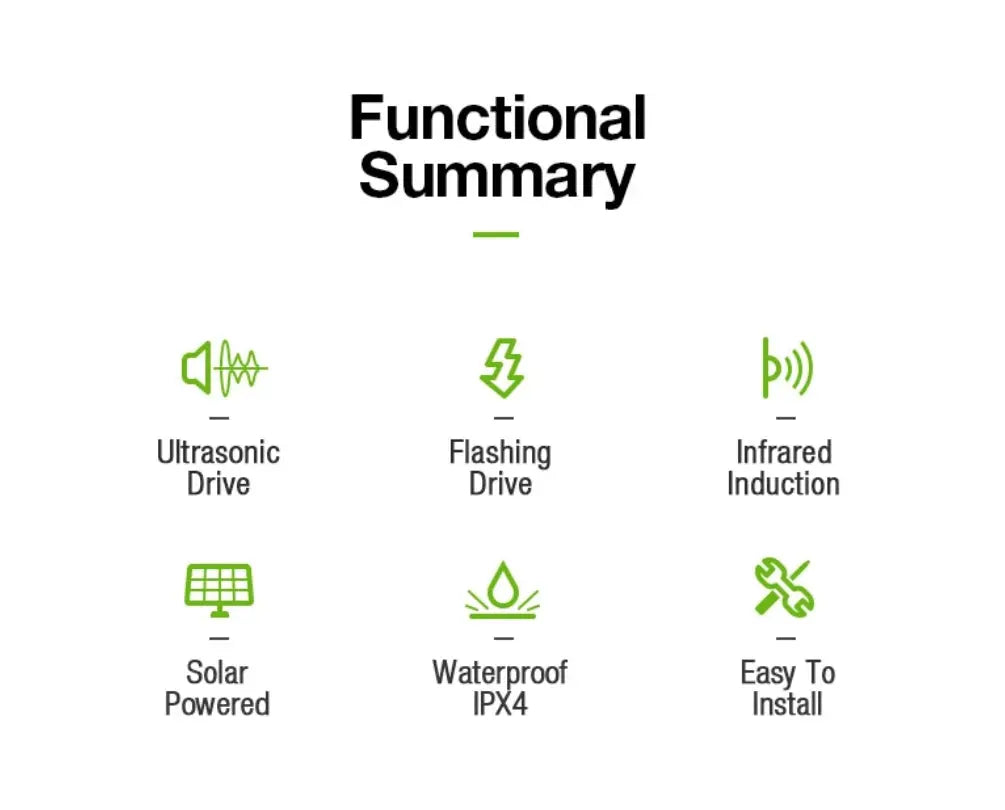 Functional Summary

Ultrasonic Drive

Flashing Drive

Infrared Induction

Solar Powered

Waterproof IPX4

Easy To Install